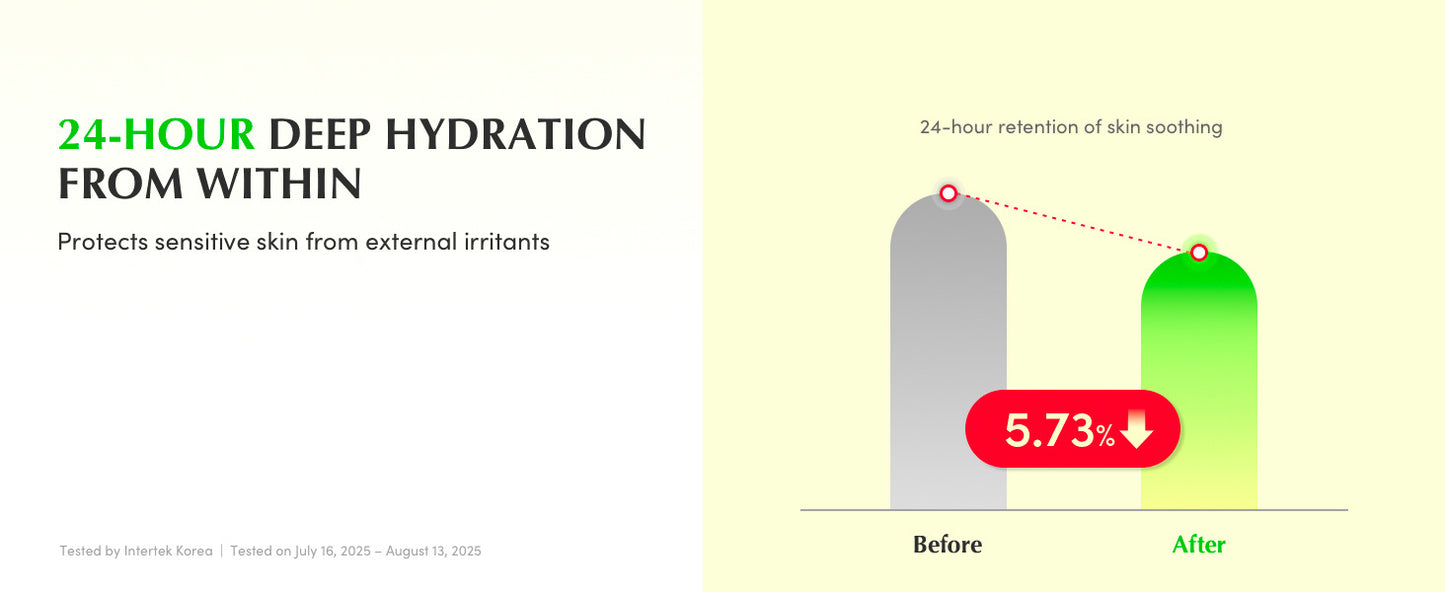 24-HOUR DEEP HYDRATION FROM WITHIN

Protects sensitive skin from external irritants

Tested by Intertek Korea | Tested on July 16, 2025 – August 13, 2025

24-hour retention of skin soothing

5.73%

Before

After